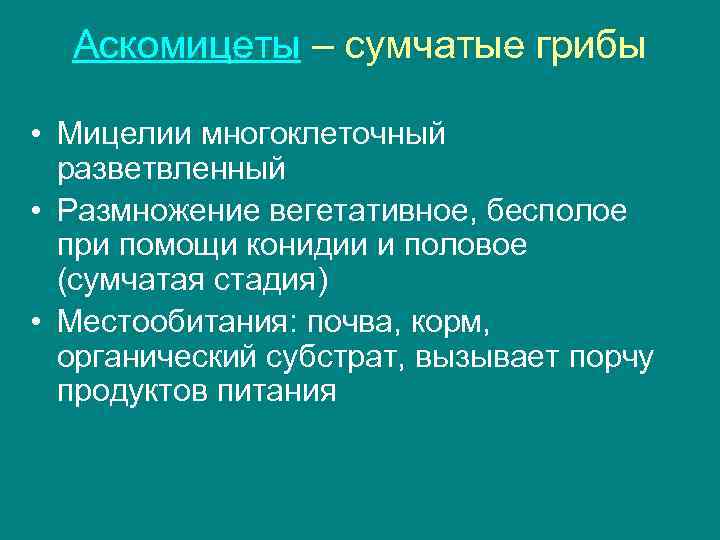 Аскомицеты – сумчатые грибы

• Мицелии многоклеточный разветвленный
• Размножение вегетативное, бесполое при помощи конидии и половое (сумчатая стадия)
• Местообитания: почва, корм, органический субстрат, вызывает порчу продуктов питания